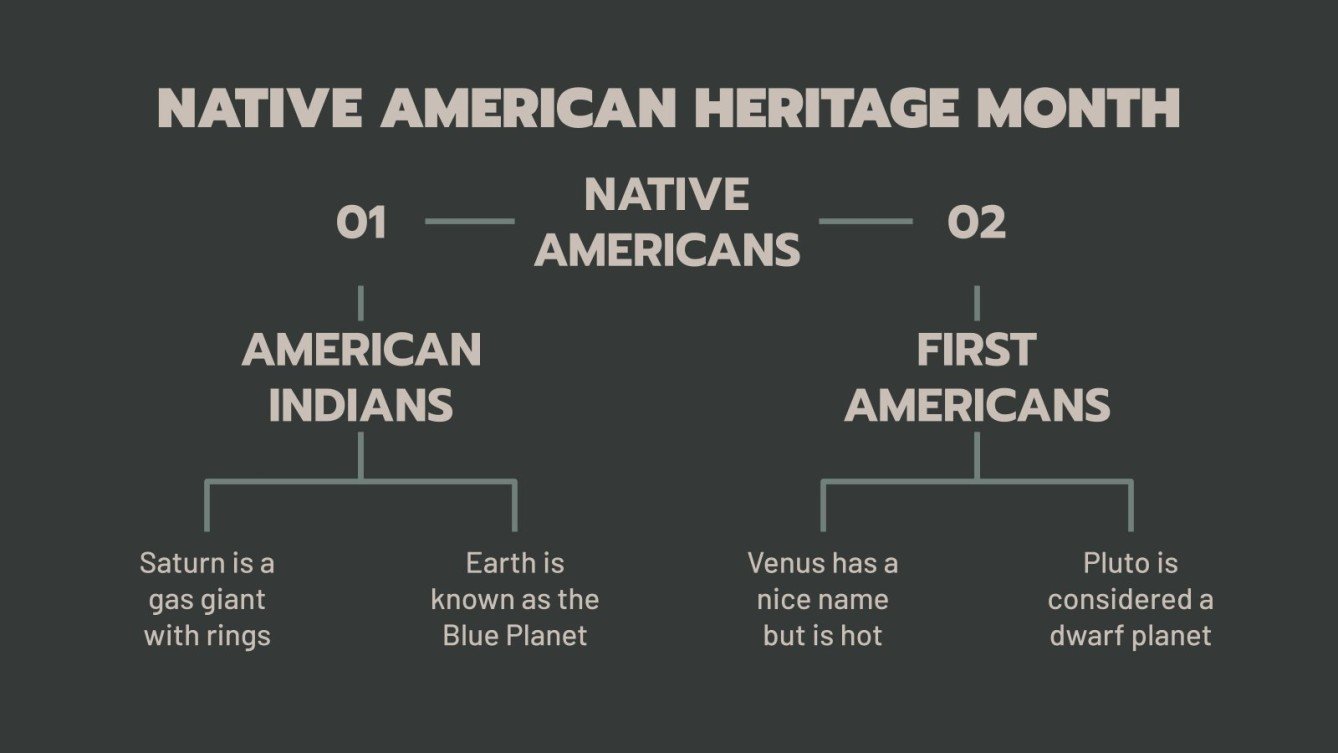 NATIVE AMERICAN HERITAGE MONTH

01

NATIVE AMERICANS

02

AMERICAN INDIANS

FIRST AMERICANS

Saturn is a gas giant with rings

Earth is known as the Blue Planet

Venus has a nice name but is hot

Pluto is considered a dwarf planet